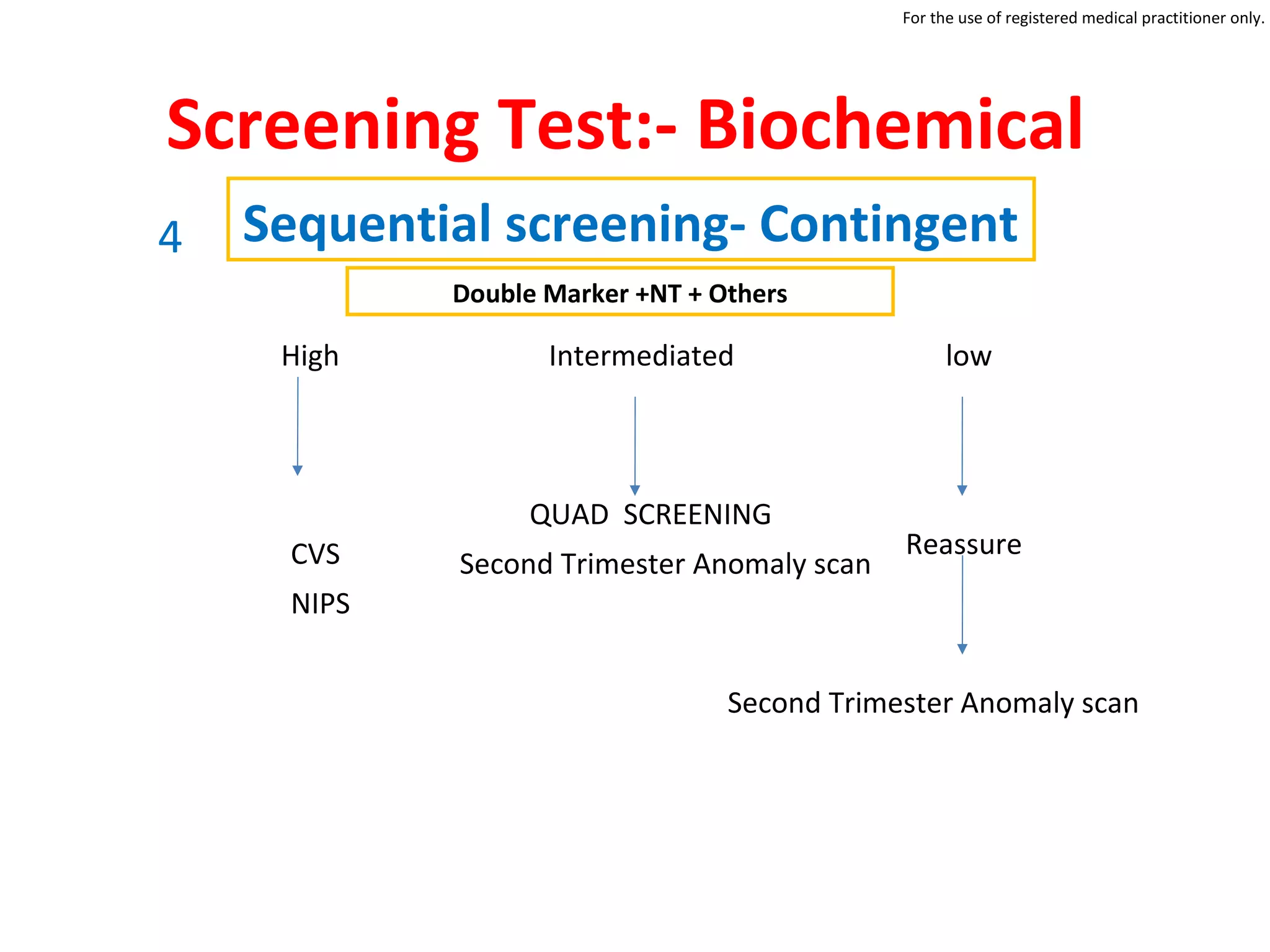 For the use of registered medical practitioner only.

Screening Test:- Biochemical

4 Sequential screening- Contingent

Double Marker +NT + Others

High

CVS

NIPS

Intermediated

QUAD SCREENING

Second Trimester Anomaly scan

low

Reassure

Second Trimester Anomaly scan